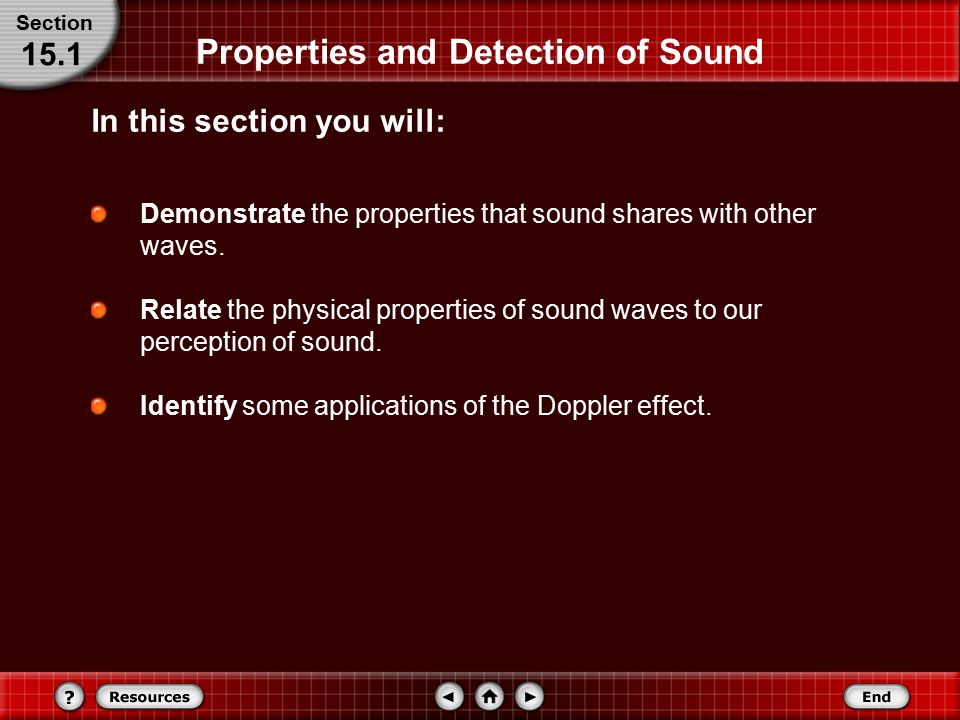 Section
15.1

Properties and Detection of Sound

In this section you will:

Demonstrate the properties that sound shares with other waves.

Relate the physical properties of sound waves to our perception of sound.

Identify some applications of the Doppler effect.

?
Resources
End